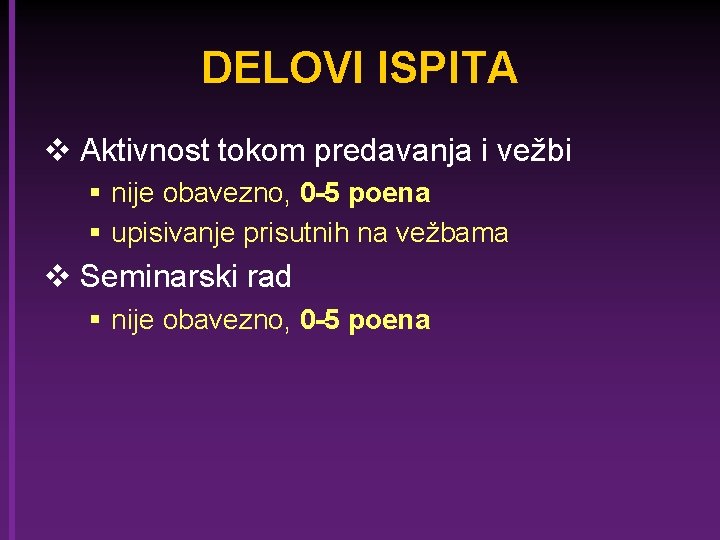 DELOVI ISPITA

❖ Aktivnost tokom predavanja i vežbi
▪ nije obavezno, 0-5 poena
▪ upisivanje prisutnih na vežbama

❖ Seminarski rad
▪ nije obavezno, 0-5 poena